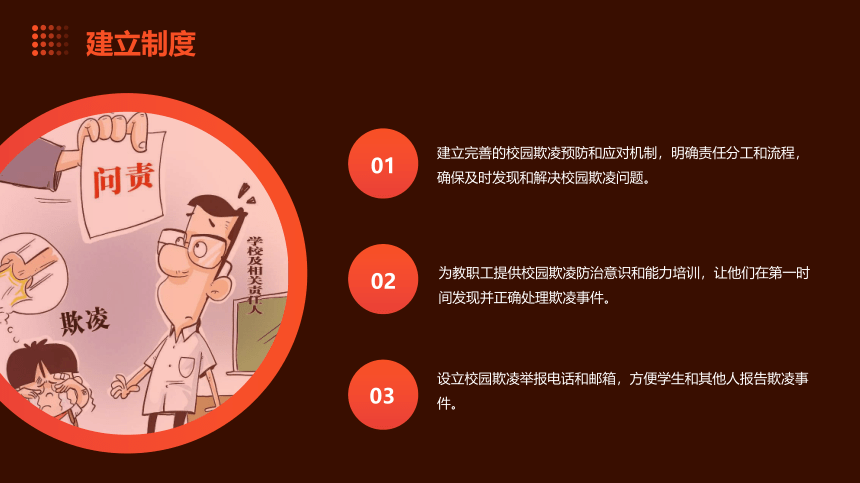 建立制度

问责

学校及相关责任人

欺凌

01

建立完善的校园欺凌预防和应对机制，明确责任分工和流程，确保及时发现和解决校园欺凌问题。

02

为教职工提供校园欺凌防治意识和能力培训，让他们在第一时间发现并正确处理欺凌事件。

03

设立校园欺凌举报电话和邮箱，方便学生和其他人报告欺凌事件。